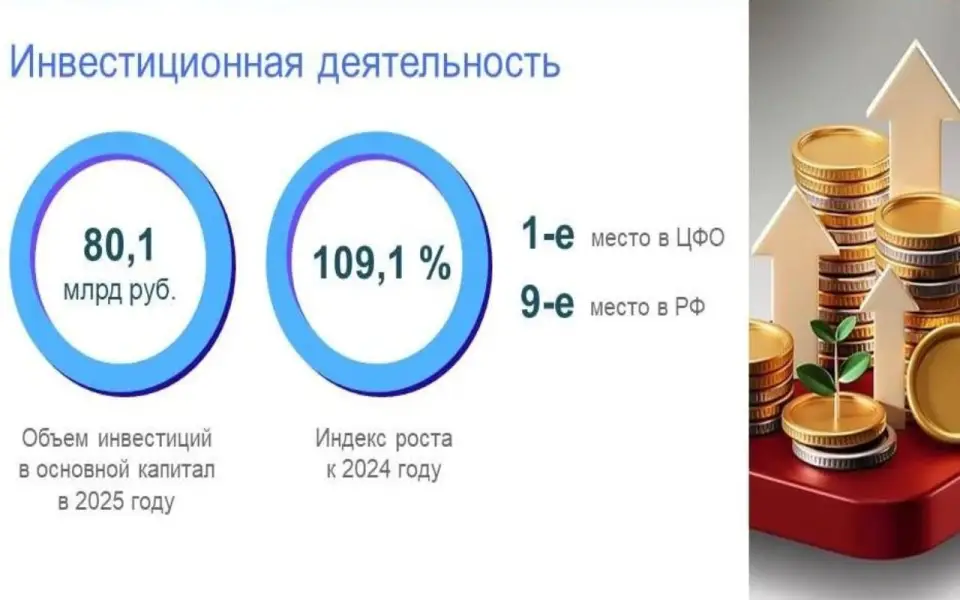 Инвестиционная деятельность

80,1
млрд руб.

Объем инвестиций в основной капитал в 2025 году

109,1 %

Индекс роста к 2024 году

1-е место в ЦФО

9-е место в РФ